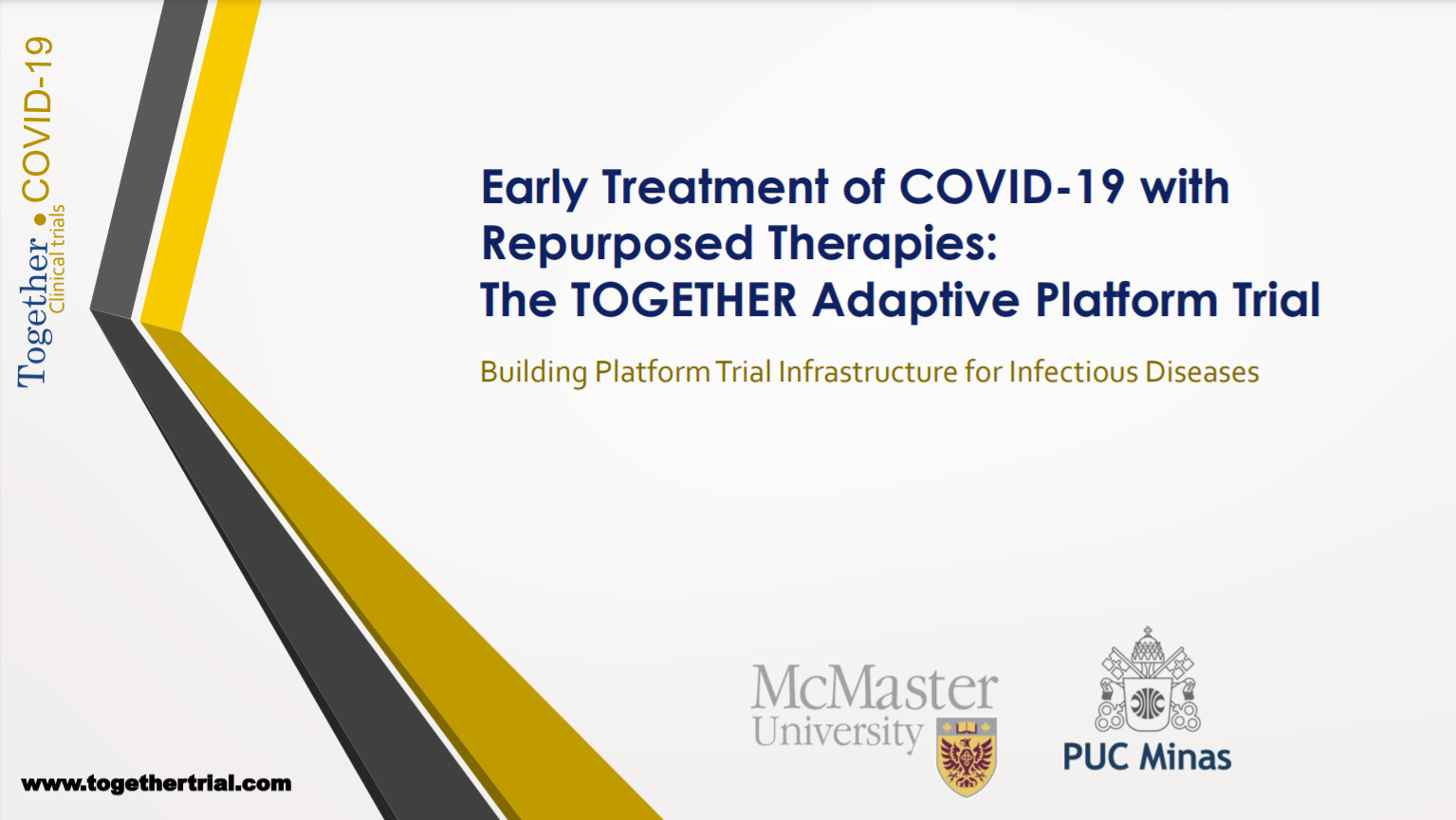 Together • COVID-19
Clinical trials

Early Treatment of COVID-19 with Repurposed Therapies:
The TOGETHER Adaptive Platform Trial

Building Platform Trial Infrastructure for Infectious Diseases

McMaster University

PUC Minas

www.togethertrial.com